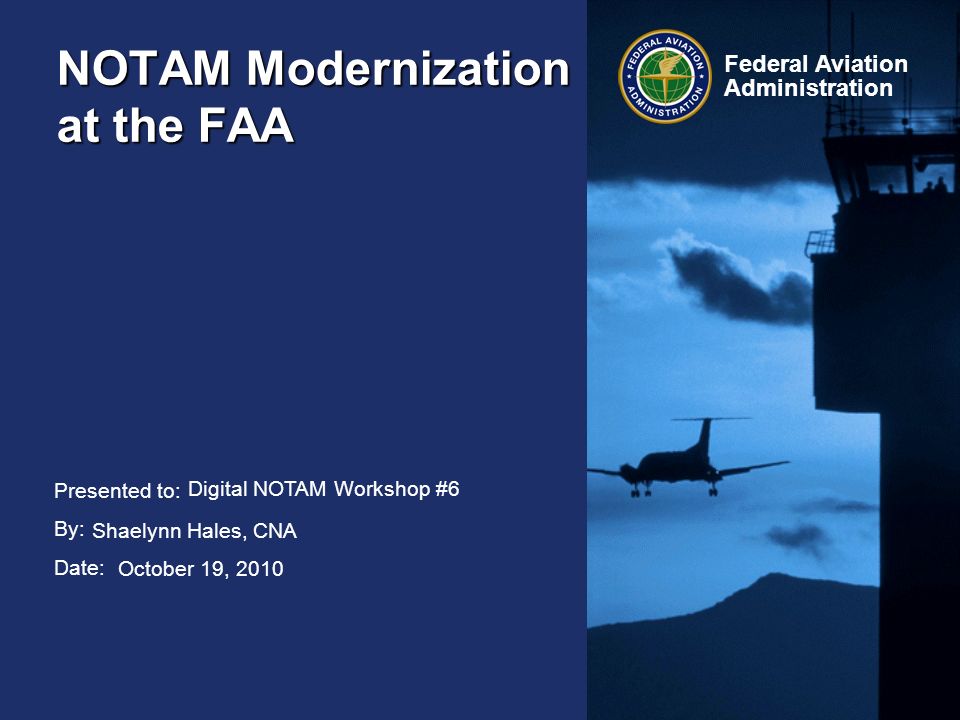 NOTAM Modernization at the FAA

FEDERAL AVIATION ADMINISTRATION

Federal Aviation Administration

Presented to: Digital NOTAM Workshop #6

By: Shaelynn Hales, CNA

Date: October 19, 2010